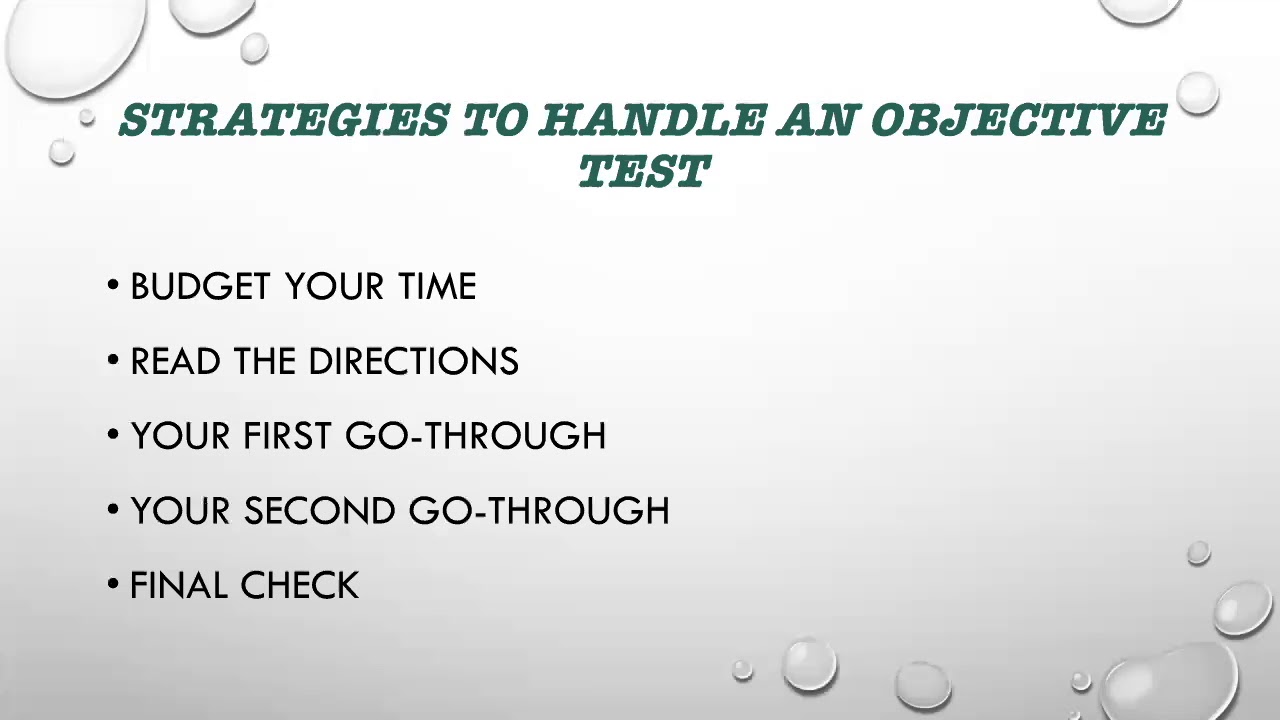 STRATEGIES TO HANDLE AN OBJECTIVE TEST

• BUDGET YOUR TIME

• READ THE DIRECTIONS

• YOUR FIRST GO-THROUGH

• YOUR SECOND GO-THROUGH

• FINAL CHECK